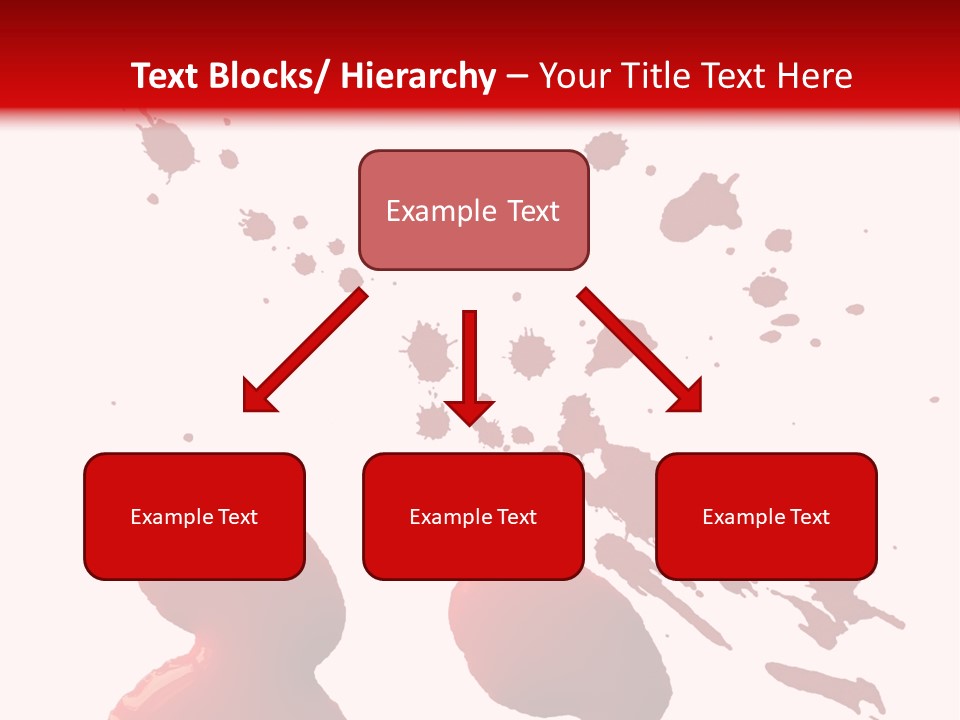 Text Blocks/ Hierarchy – Your Title Text Here

Example Text

Example Text

Example Text

Example Text